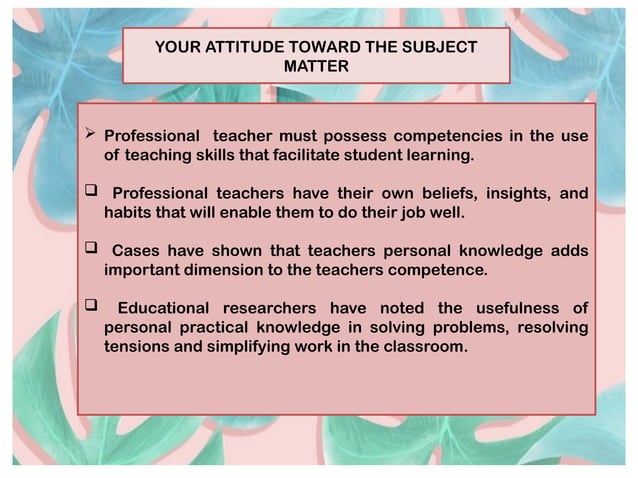 YOUR ATTITUDE TOWARD THE SUBJECT MATTER

➢ Professional teacher must possess competencies in the use of teaching skills that facilitate student learning.

❑ Professional teachers have their own beliefs, insights, and habits that will enable them to do their job well.

❑ Cases have shown that teachers personal knowledge adds important dimension to the teachers competence.

❑ Educational researchers have noted the usefulness of personal practical knowledge in solving problems, resolving tensions and simplifying work in the classroom.